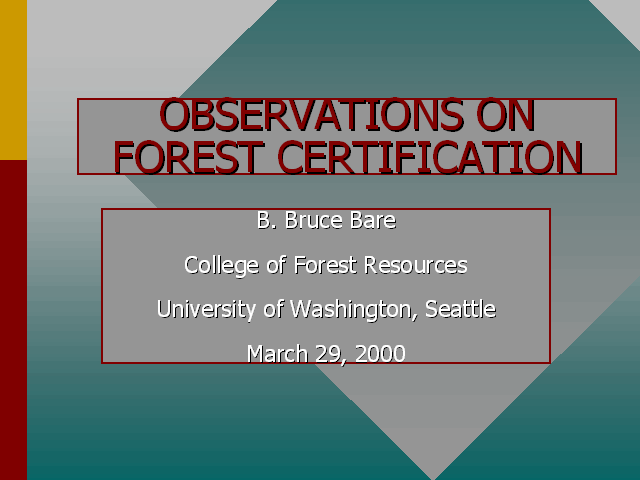 OBSERVATIONS ON FOREST CERTIFICATION

B. Bruce Bare

College of Forest Resources

University of Washington, Seattle

March 29, 2000